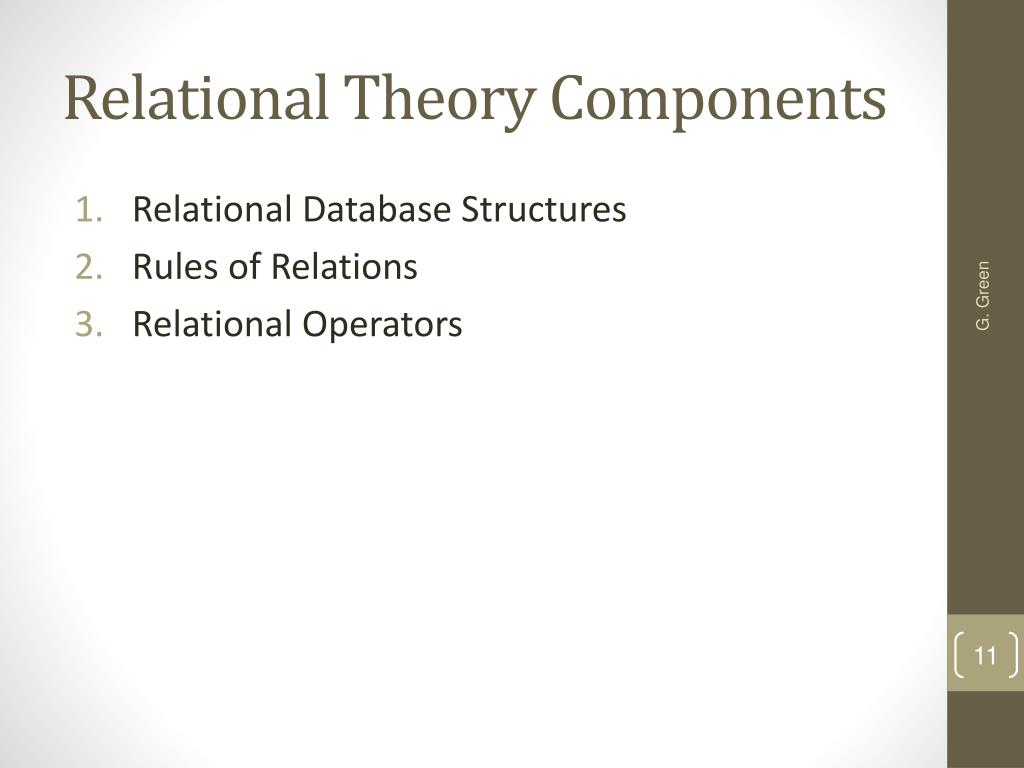 Relational Theory Components

1. Relational Database Structures
2. Rules of Relations
3. Relational Operators

G. Green

11